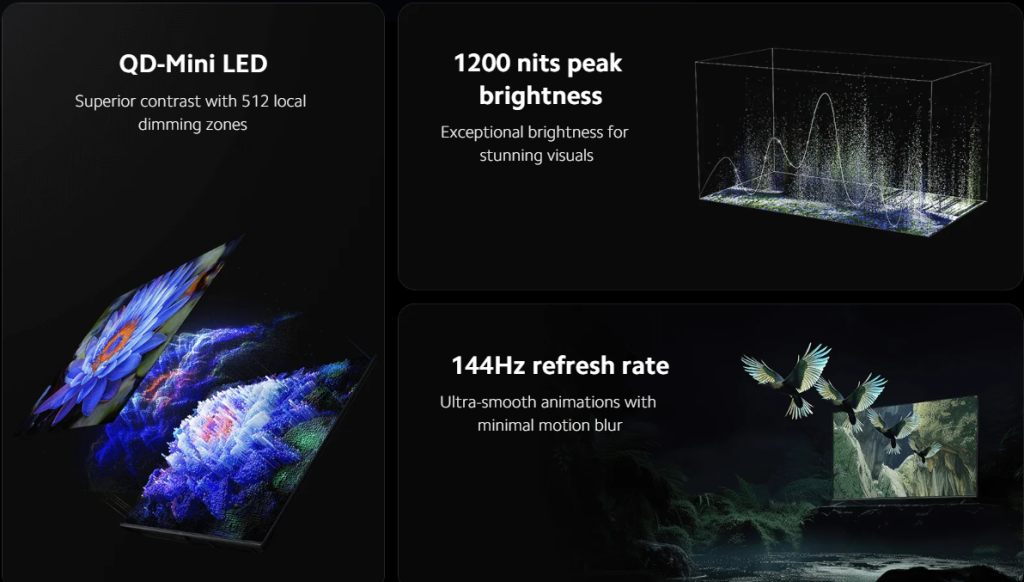 QD-Mini LED

Superior contrast with 512 local dimming zones

1200 nits peak brightness

Exceptional brightness for stunning visuals

144Hz refresh rate

Ultra-smooth animations with minimal motion blur